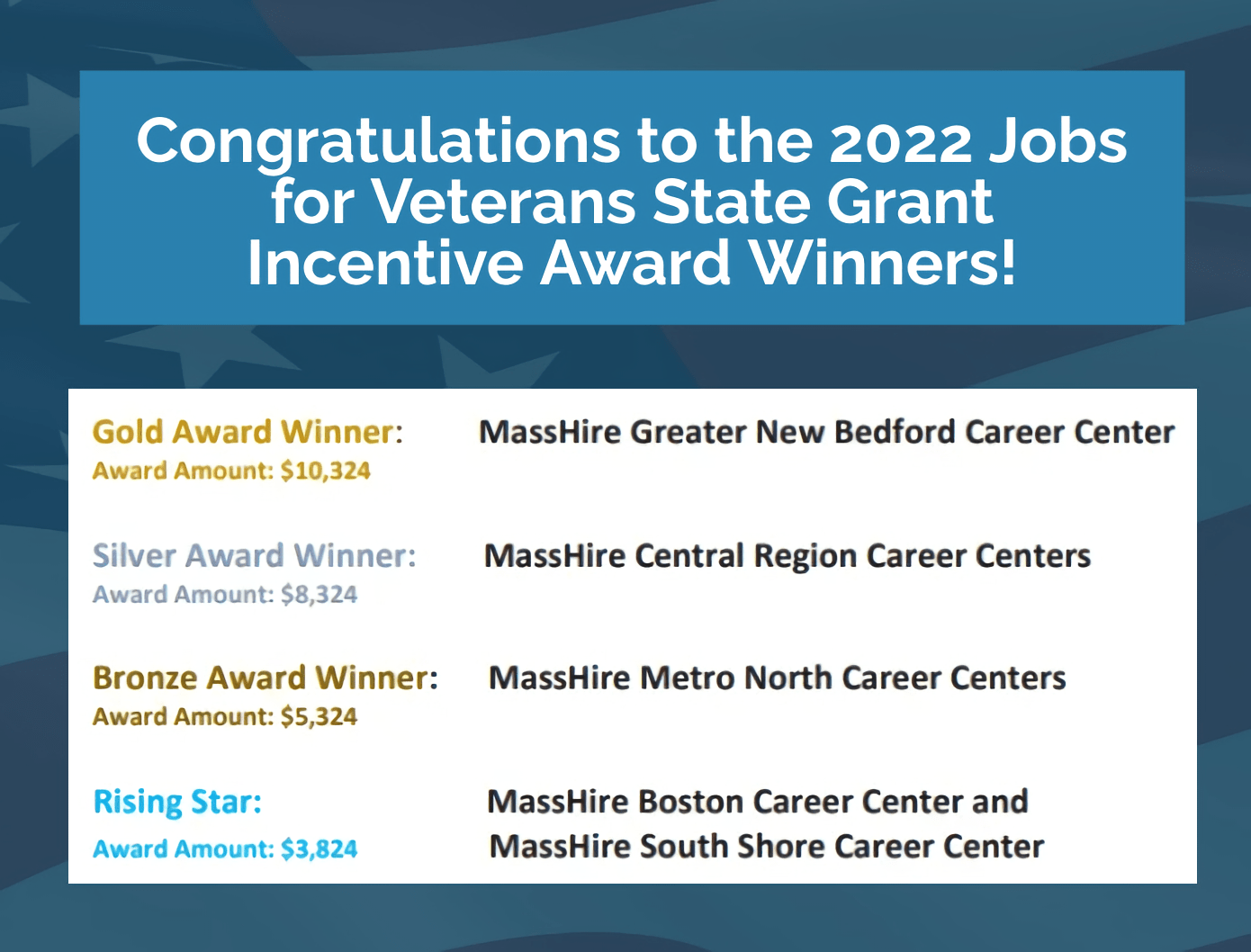 Congratulations to the 2022 Jobs for Veterans State Grant Incentive Award Winners!

Gold Award Winner: MassHire Greater New Bedford Career Center
Award Amount: $10,324

Silver Award Winner: MassHire Central Region Career Centers
Award Amount: $8,324

Bronze Award Winner: MassHire Metro North Career Centers
Award Amount: $5,324

Rising Star: MassHire Boston Career Center and MassHire South Shore Career Center
Award Amount: $3,824